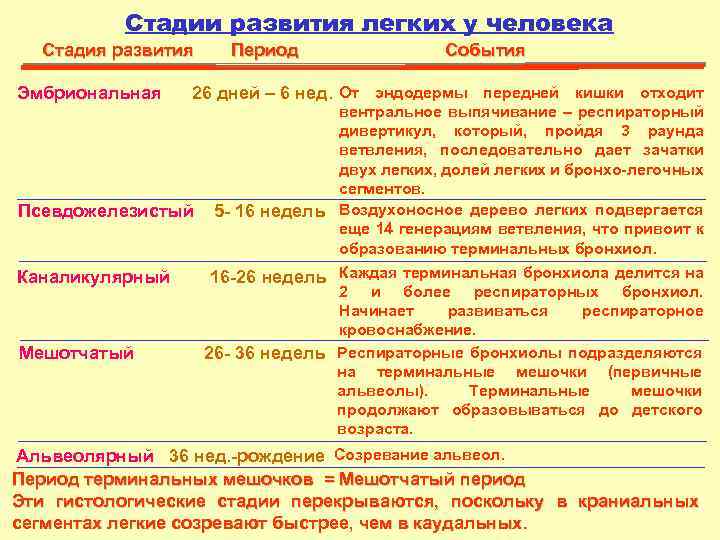 Стадии развития легких у человека

| Стадия развития | Период | События |
|---|---|---|
| Эмбриональная | 26 дней – 6 нед. | От эндодермы передней кишки отходит вентральное выпячивание – респираторный дивертикул, который, пройдя 3 раунда ветвления, последовательно дает зачатки двух легких, долей легких и бронхо-легочных сегментов. |
| Псевдожелезистый | 5- 16 недель | Воздухоносное дерево легких подвергается еще 14 генерациям ветвления, что привоит к образованию терминальных бронхиол. |
| Каналикулярный | 16-26 недель | Каждая терминальная бронхиола делится на 2 и более респираторных бронхиол. Начинает развиваться респираторное кровоснабжение. |
| Мешотчатый | 26- 36 недель | Респираторные бронхиолы подразделяются на терминальные мешочки (первичные альвеолы). Терминальные мешочки продолжают образовываться до детского возраста. |
| Альвеолярный | 36 нед.-рождение | Созревание альвеол. |

Период терминальных мешочков = Мешотчатый период
Эти гистологические стадии перекрываются, поскольку в краниальных сегментах легкие созревают быстрее, чем в каудальных.